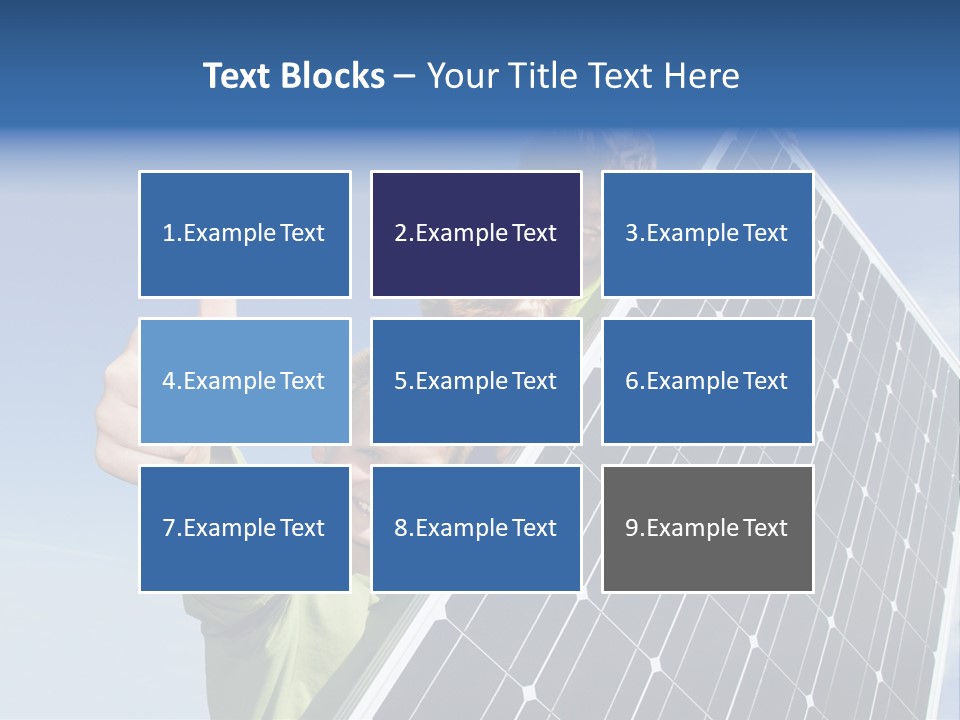 Text Blocks – Your Title Text Here

1.Example Text

2.Example Text

3.Example Text

4.Example Text

5.Example Text

6.Example Text

7.Example Text

8.Example Text

9.Example Text